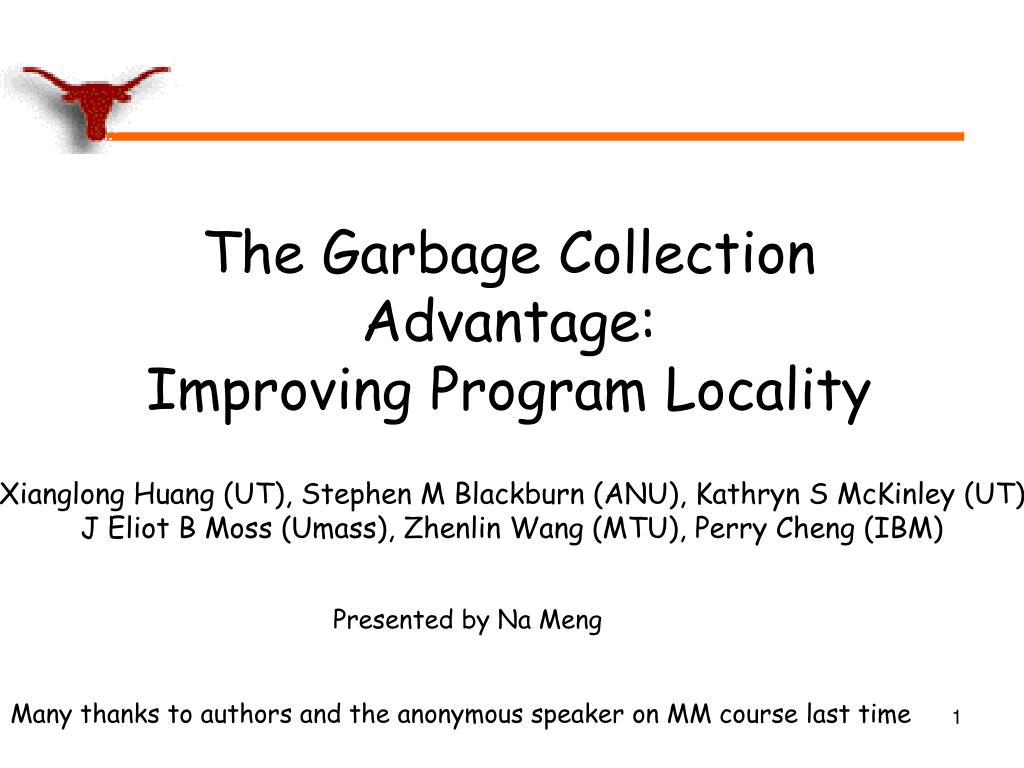 The Garbage Collection Advantage:
Improving Program Locality

Xianglong Huang (UT), Stephen M Blackburn (ANU), Kathryn S McKinley (UT)
J Eliot B Moss (Umass), Zhenlin Wang (MTU), Perry Cheng (IBM)

Presented by Na Meng

Many thanks to authors and the anonymous speaker on MM course last time

1